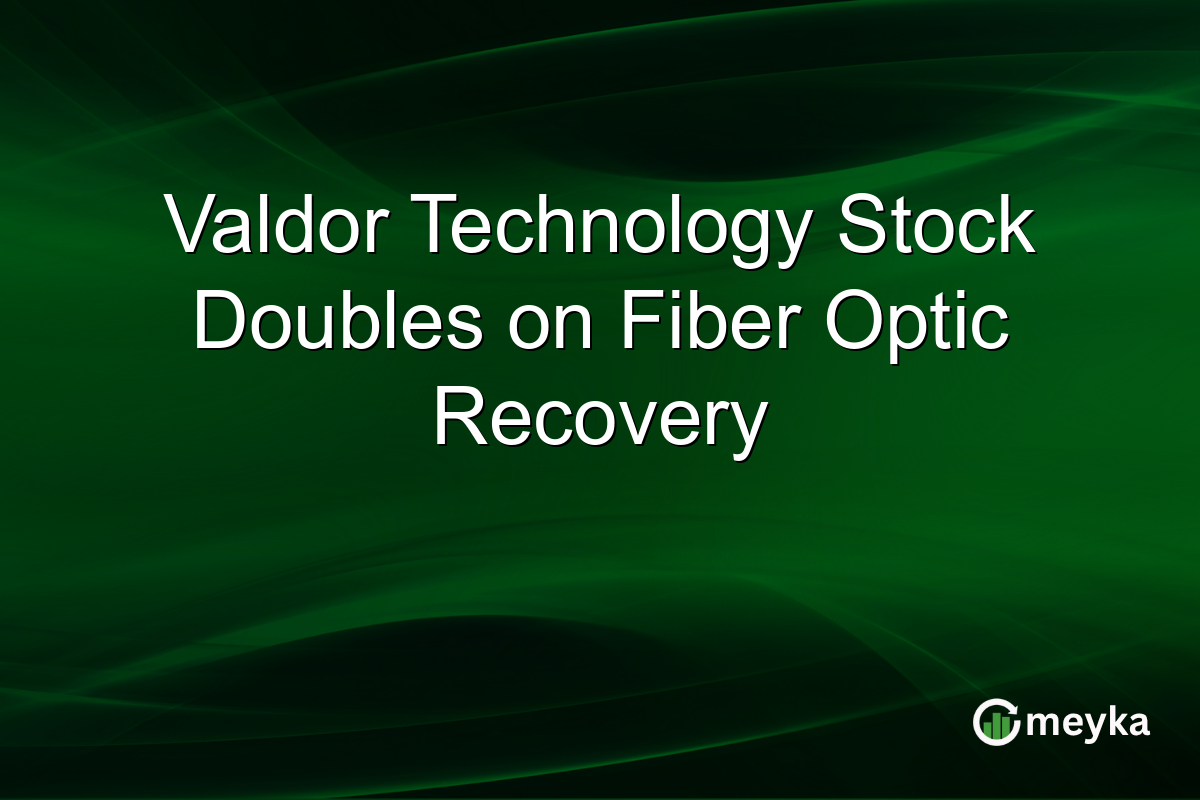 Valdor Technology Stock Doubles on Fiber Optic Recovery

meyka